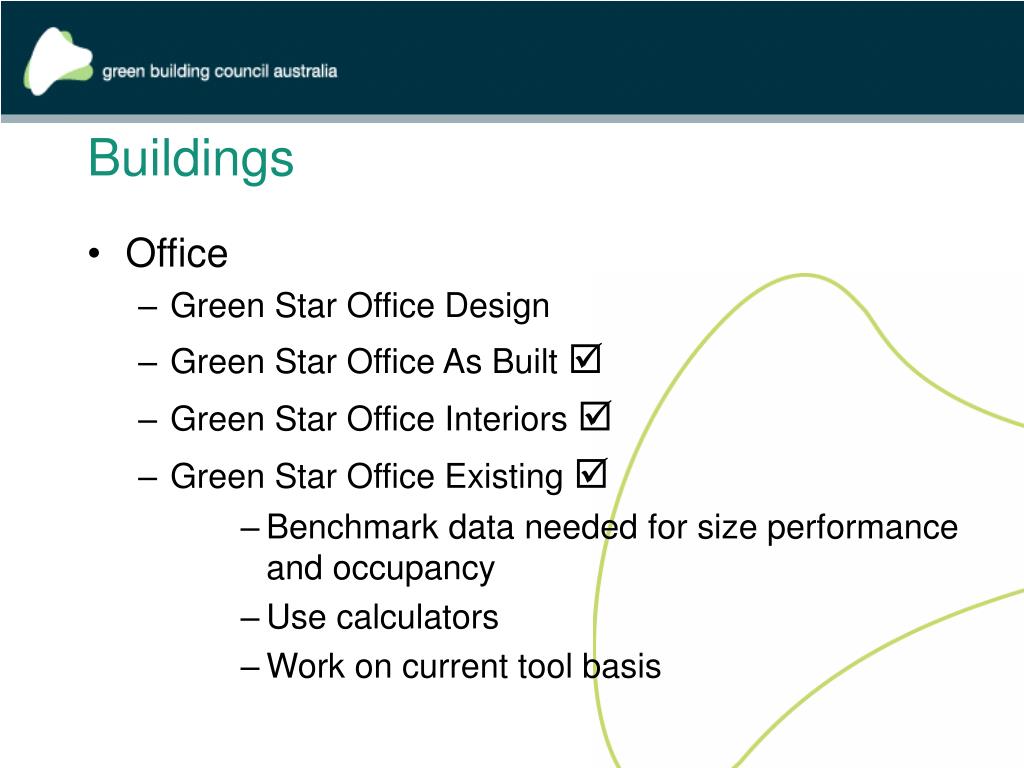 green building council australia

Buildings

• Office
– Green Star Office Design
– Green Star Office As Built ☑
– Green Star Office Interiors ☑
– Green Star Office Existing ☑
– Benchmark data needed for size performance and occupancy
– Use calculators
– Work on current tool basis